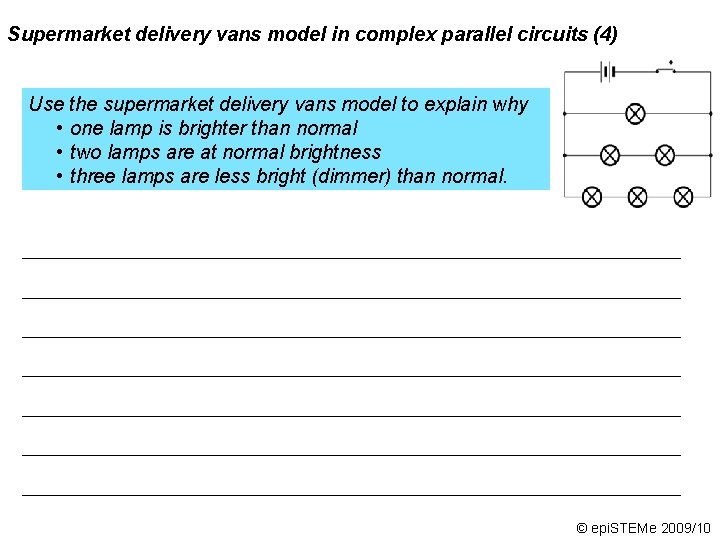 Supermarket delivery vans model in complex parallel circuits (4)

Use the supermarket delivery vans model to explain why
• one lamp is brighter than normal
• two lamps are at normal brightness
• three lamps are less bright (dimmer) than normal.

© epiSTEMe 2009/10